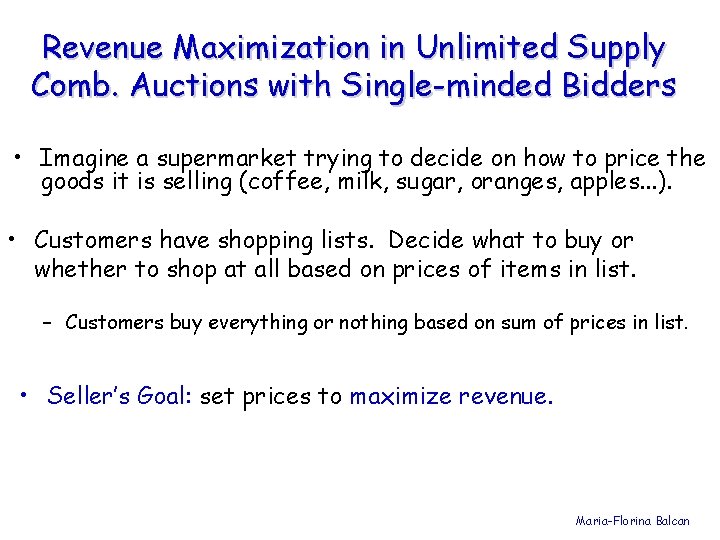 Revenue Maximization in Unlimited Supply Comb. Auctions with Single-minded Bidders

• Imagine a supermarket trying to decide on how to price the goods it is selling (coffee, milk, sugar, oranges, apples...).

• Customers have shopping lists. Decide what to buy or whether to shop at all based on prices of items in list.

– Customers buy everything or nothing based on sum of prices in list.

• Seller's Goal: set prices to maximize revenue.

Maria-Florina Balcan